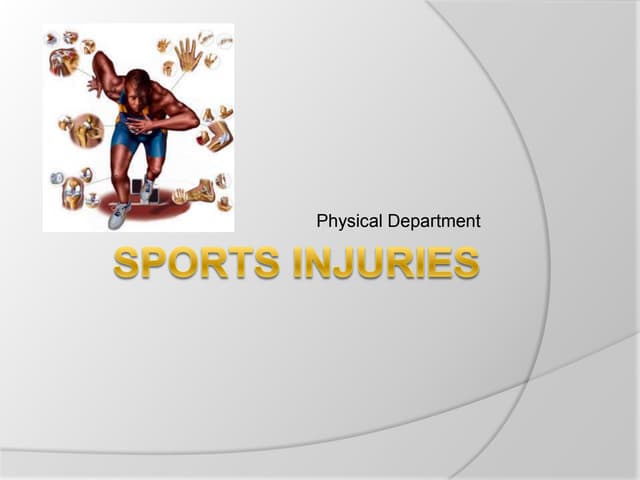 Physical Department

SPORTS INJURIES